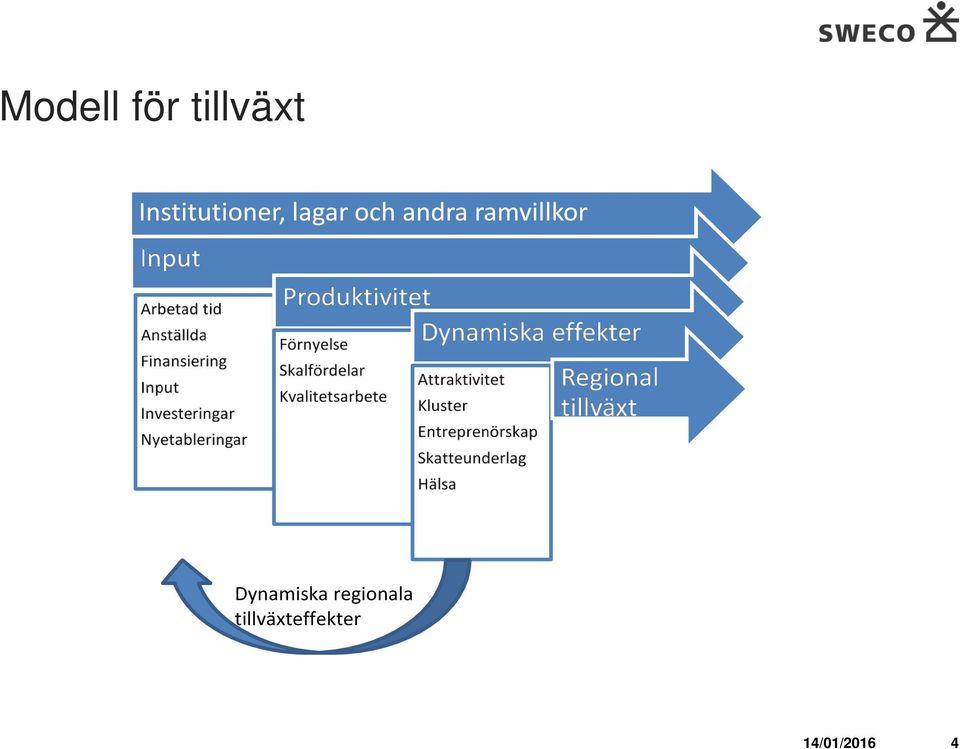 SWECO

Modell för tillväxt

Institutioner, lagar och andra ramvillkor

Input

Arbetad tid
Anställda
Finansiering
Input
Investeringar
Nyetableringar

Produktivitet

Förnyelse
Skalfördelar
Kvalitetsarbete

Dynamiska effekter

Attraktivitet
Kluster
Entreprenörskap
Skatteunderlag
Hälsa

Regional tillväxt

Dynamiska regionala tillväxteffekter

14/01/2016 4